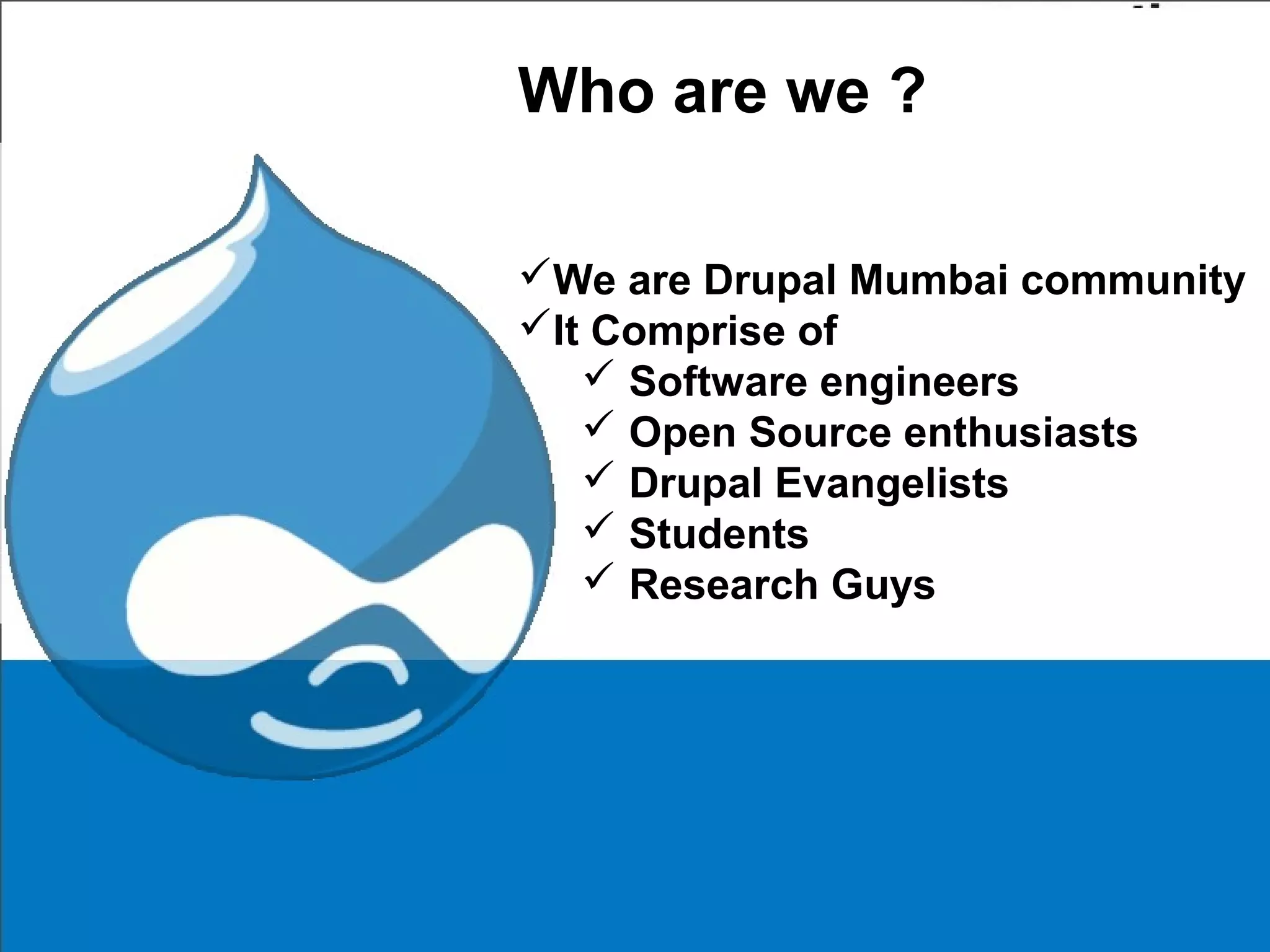 Who are we ?

✓We are Drupal Mumbai community
✓It Comprise of
✓ Software engineers
✓ Open Source enthusiasts
✓ Drupal Evangelists
✓ Students
✓ Research Guys